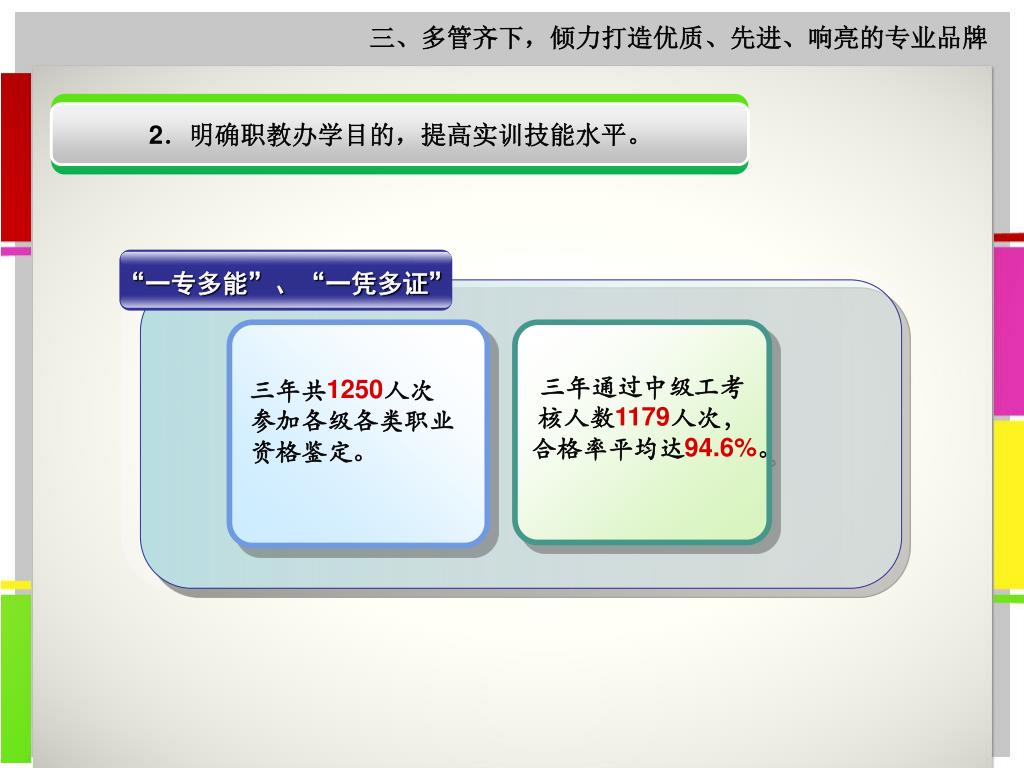 三、多管齐下，倾力打造优质、先进、响亮的专业品牌

2．明确职教办学目的，提高实训技能水平。

“一专多能”、“一凭多证”

三年共1250人次参加各级各类职业资格鉴定。

三年通过中级工考核人数1179人次，合格率平均达94.6%。